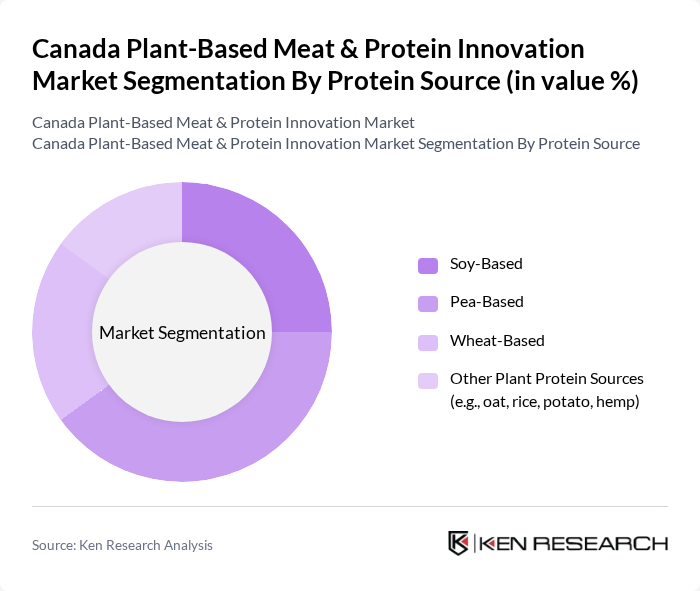 Canada Plant-Based Meat & Protein Innovation Market Segmentation By Protein Source (in value %)

Canada Plant-Based Meat & Protein Innovation Market
Canada Plant-Based Meat & Protein Innovation Market Segmentation By Protein Source

Market Segmentation

Soy-Based
Pea-Based
Wheat-Based
Other Plant Protein Sources (e.g., oat, rice, potato, hemp)

Source: Ken Research Analysis

KEN RESEARCH